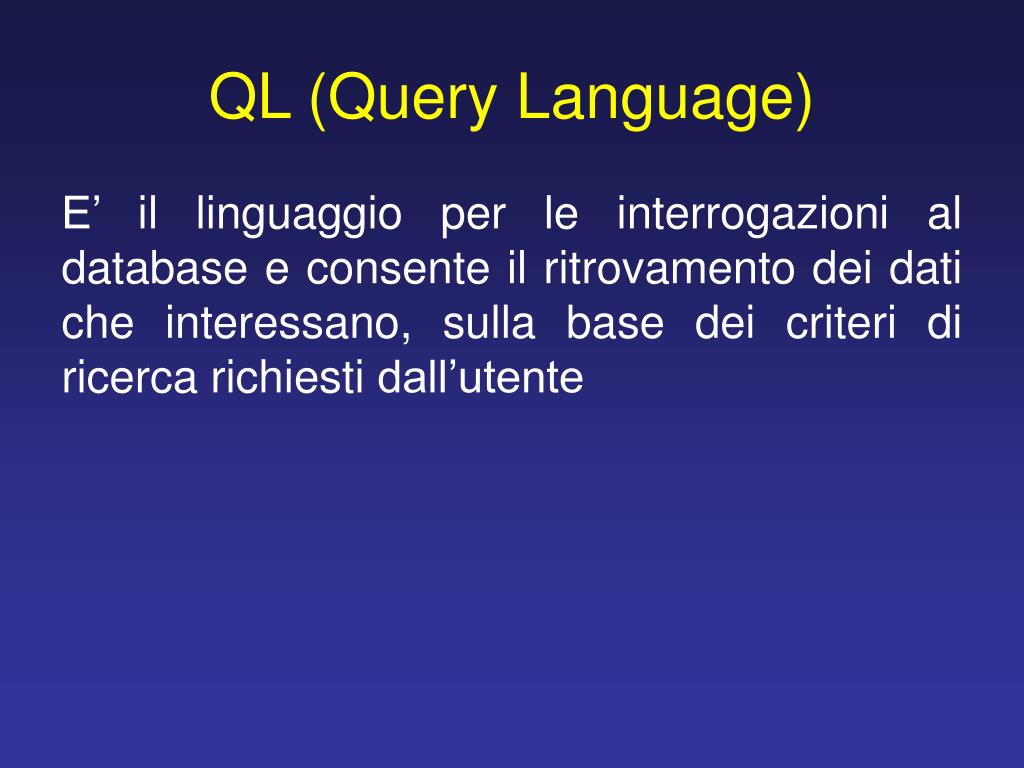 QL (Query Language)

E’ il linguaggio per le interrogazioni al database e consente il ritrovamento dei dati che interessano, sulla base dei criteri di ricerca richiesti dall’utente